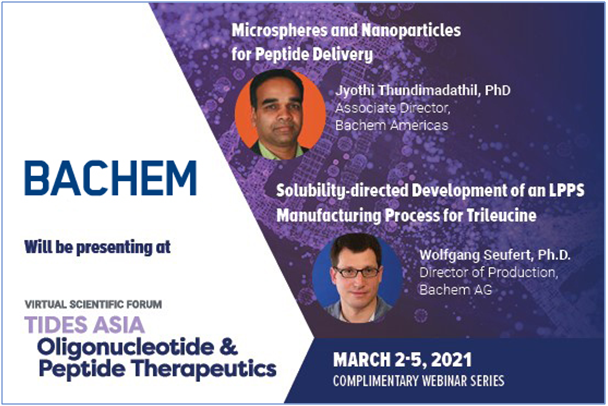 BACHEM

Will be presenting at

VIRTUAL SCIENTIFIC FORUM
TIDES ASIA
Oligonucleotide & Peptide Therapeutics

Microspheres and Nanoparticles for Peptide Delivery

Jyothi Thundimadathil, PhD
Associate Director,
Bachem Americas

Solubility-directed Development of an LPPS Manufacturing Process for Trileucine

Wolfgang Seufert, Ph.D.
Director of Production,
Bachem AG

MARCH 2-5, 2021
COMPLIMENTARY WEBINAR SERIES